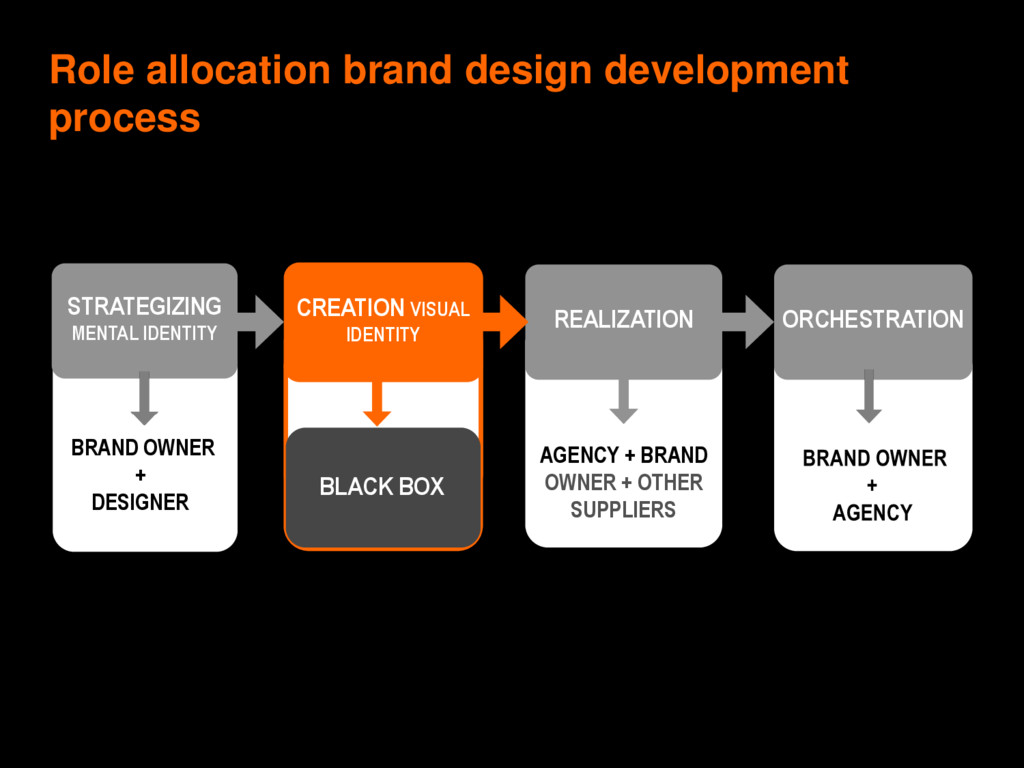 Role allocation brand design development process

STRATEGIZING MENTAL IDENTITY

BRAND OWNER + DESIGNER

CREATION VISUAL IDENTITY

BLACK BOX

REALIZATION

AGENCY + BRAND OWNER + OTHER SUPPLIERS

ORCHESTRATION

BRAND OWNER + AGENCY